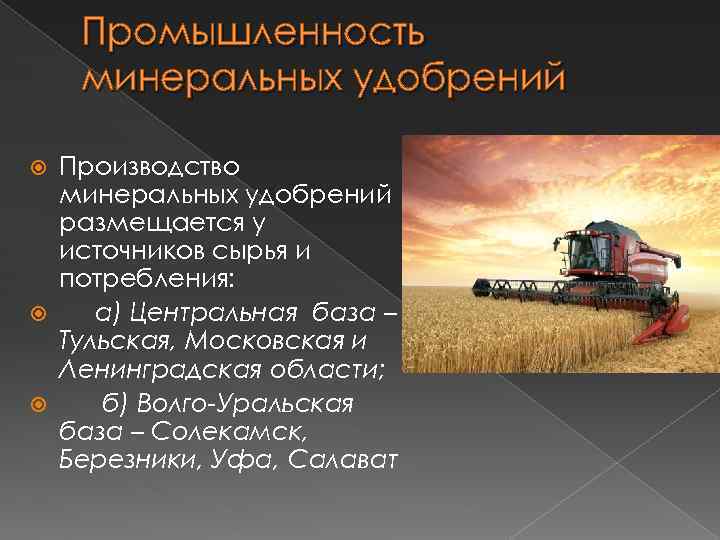 Промышленность минеральных удобрений

Производство минеральных удобрений размещается у источников сырья и потребления:

а) Центральная база – Тульская, Московская и Ленинградская области;

б) Волго-Уральская база – Солекамск, Березники, Уфа, Салават